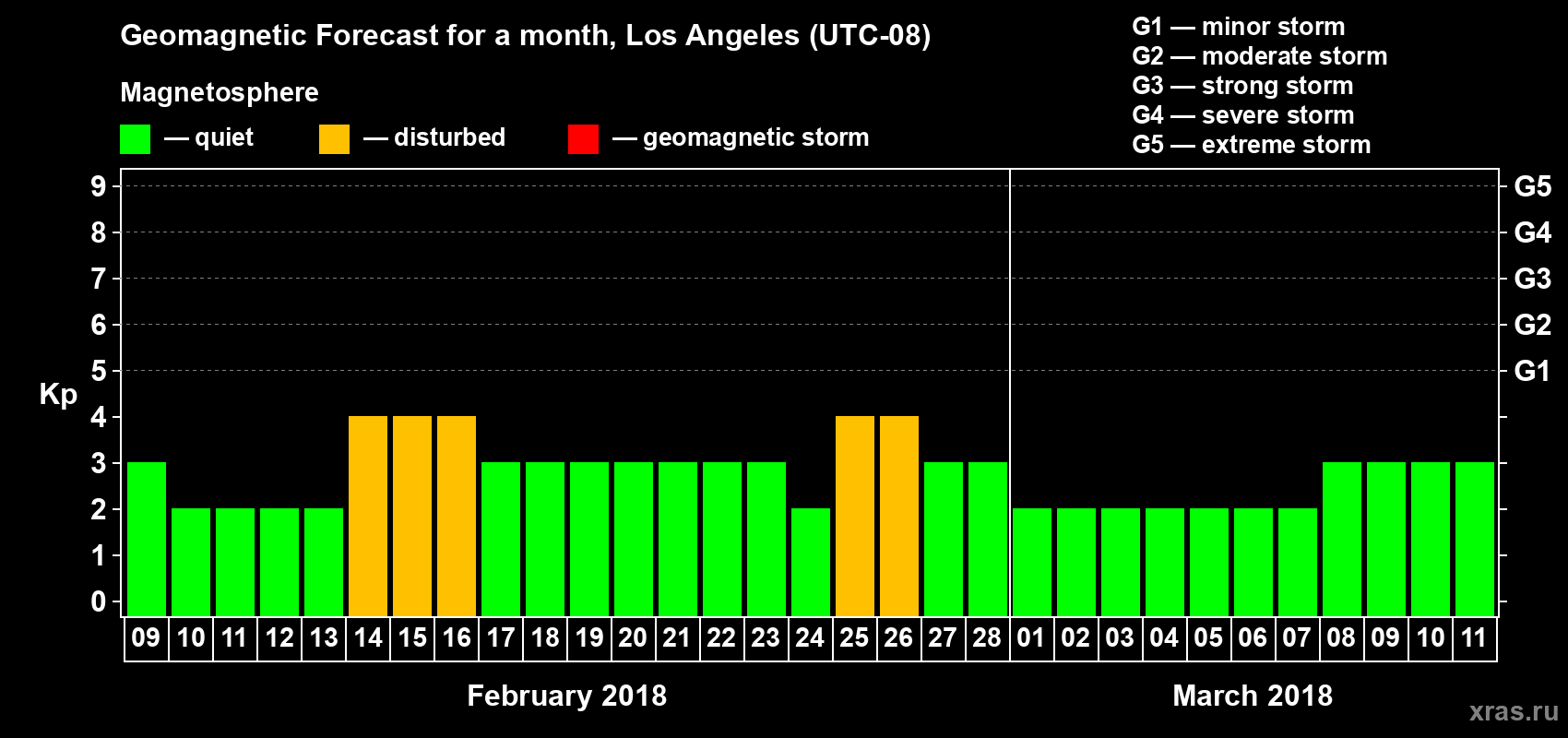 Geomagnetic Forecast for a month, Los Angeles (UTC-08)

Magnetosphere

— quiet — disturbed — geomagnetic storm

G1 — minor storm
G2 — moderate storm
G3 — strong storm
G4 — severe storm
G5 — extreme storm

Kp

9
8
7
6
5
4
3
2
1
0

G5
G4
G3
G2
G1

09 10 11 12 13 14 15 16 17 18 19 20 21 22 23 24 25 26 27 28 01 02 03 04 05 06 07 08 09 10 11

February 2018

March 2018

xras.ru